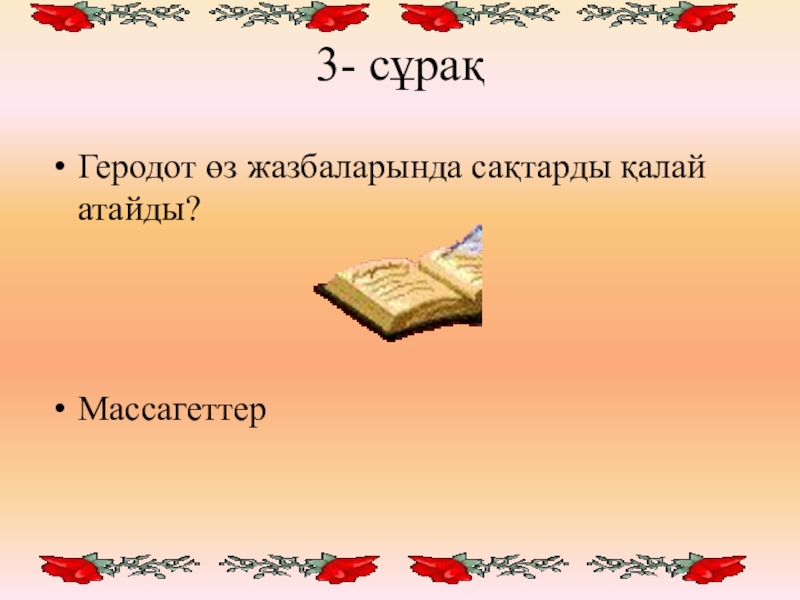 3- сұрақ

• Геродот өз жазбаларында сақтарды қалай атайды?

• Массагеттер